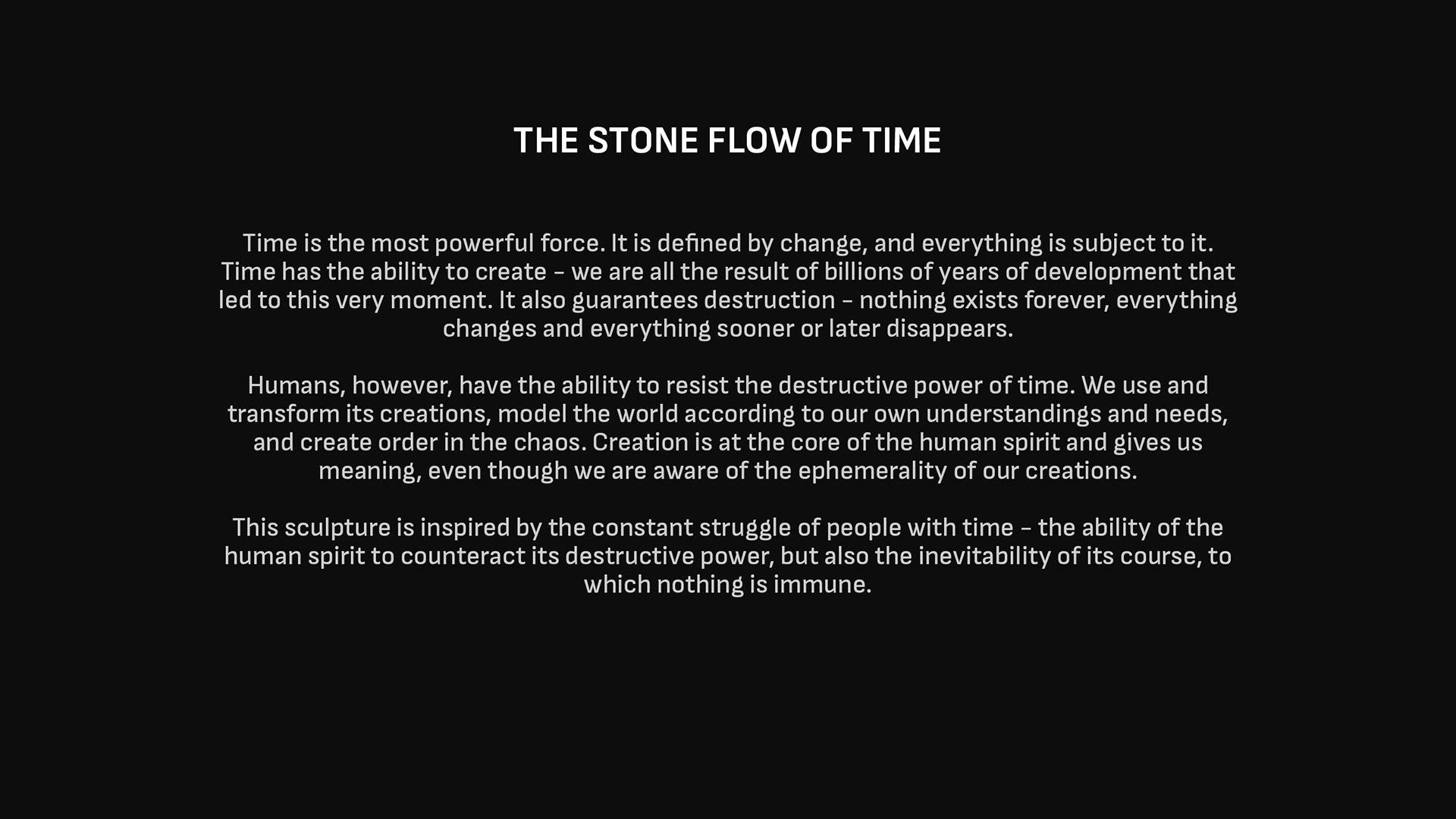 THE STONE FLOW OF TIME

Time is the most powerful force. It is defined by change, and everything is subject to it. Time has the ability to create – we are all the result of billions of years of development that led to this very moment. It also guarantees destruction – nothing exists forever, everything changes and everything sooner or later disappears.

Humans, however, have the ability to resist the destructive power of time. We use and transform its creations, model the world according to our own understandings and needs, and create order in the chaos. Creation is at the core of the human spirit and gives us meaning, even though we are aware of the ephemerality of our creations.

This sculpture is inspired by the constant struggle of people with time – the ability of the human spirit to counteract its destructive power, but also the inevitability of its course, to which nothing is immune.